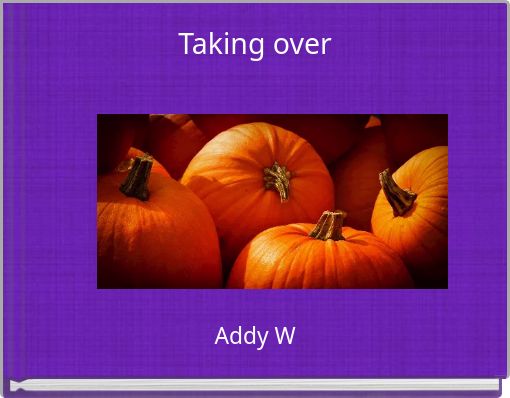 Taking over

Addy W